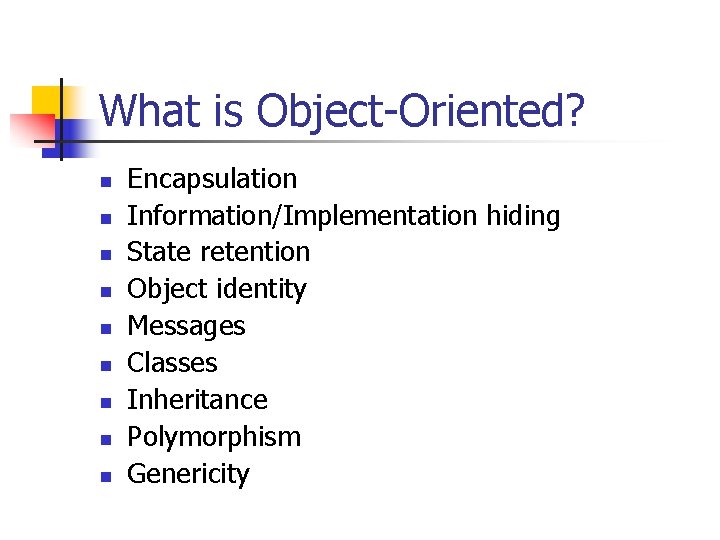 What is Object-Oriented?

- Encapsulation
- Information/Implementation hiding
- State retention
- Object identity
- Messages
- Classes
- Inheritance
- Polymorphism
- Genericity